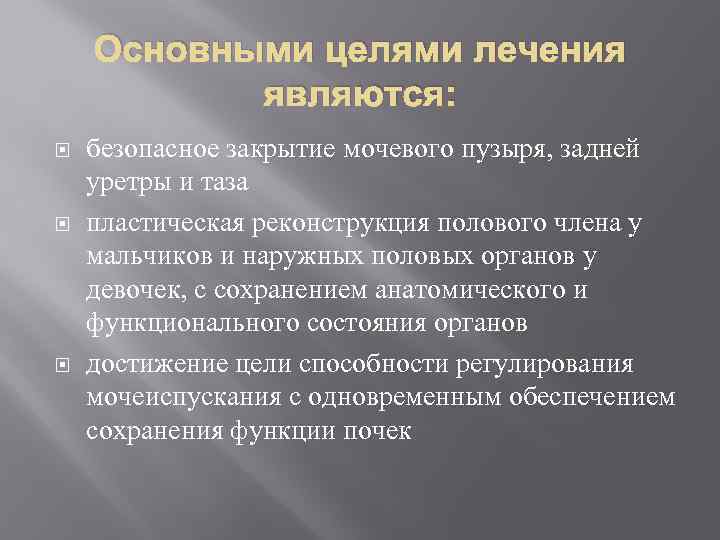 Основными целями лечения являются:

безопасное закрытие мочевого пузыря, задней уретры и таза

пластическая реконструкция полового члена у мальчиков и наружных половых органов у девочек, с сохранением анатомического и функционального состояния органов

достижение цели способности регулирования мочеиспускания с одновременным обеспечением сохранения функции почек